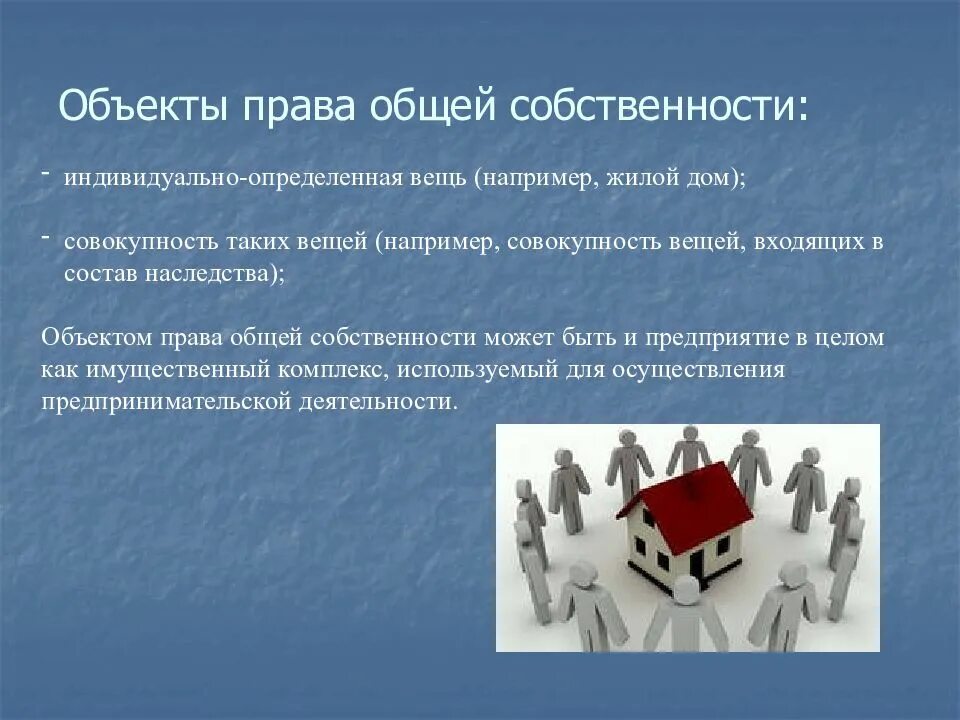 Объекты права общей собственности:

- индивидуально-определенная вещь (например, жилой дом);

- совокупность таких вещей (например, совокупность вещей, входящих в состав наследства);

Объектом права общей собственности может быть и предприятие в целом как имущественный комплекс, используемый для осуществления предпринимательской деятельности.